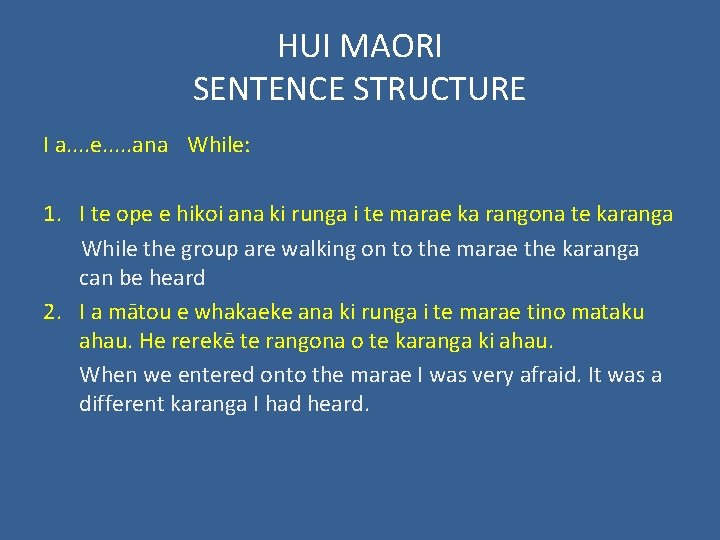 HUI MAORI
SENTENCE STRUCTURE

I a....e.....ana While:

1. I te ope e hikoi ana ki runga i te marae ka rangona te karanga

While the group are walking on to the marae the karanga can be heard

2. I a mātou e whakaeke ana ki runga i te marae tino mataku ahau. He rerekē te rangona o te karanga ki ahau.

When we entered onto the marae I was very afraid. It was a different karanga I had heard.